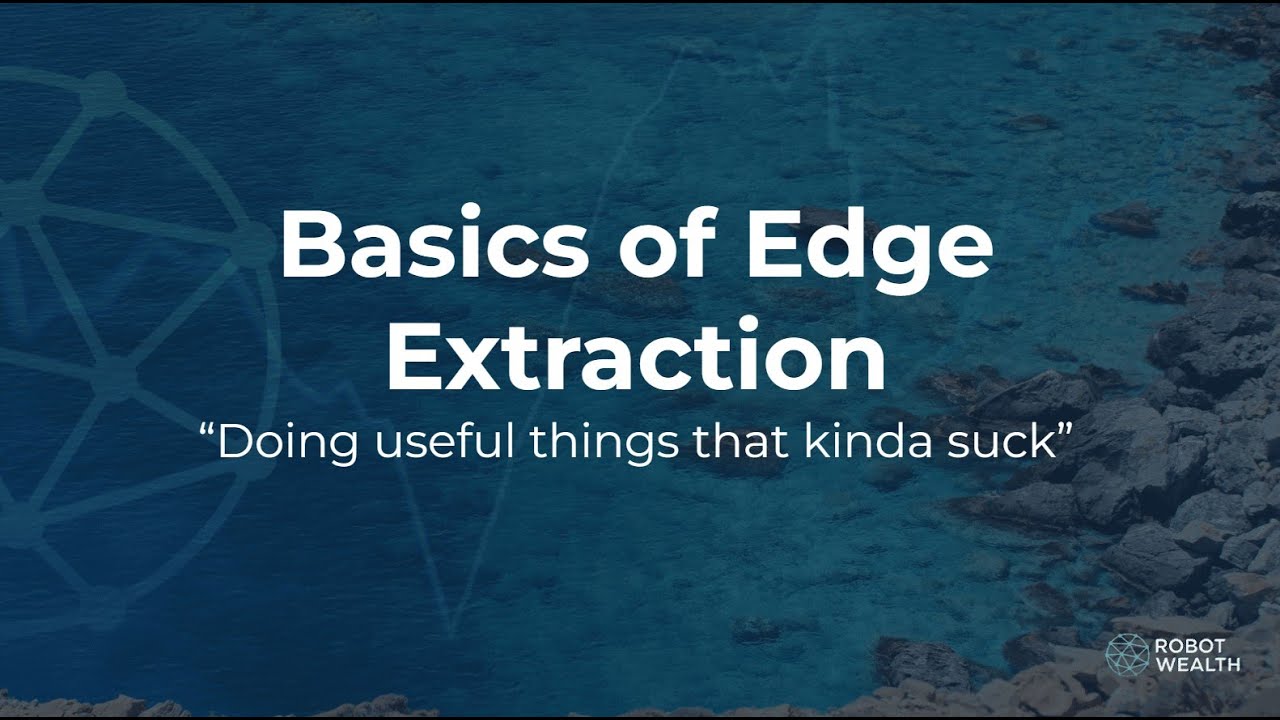 Basics of Edge Extraction

“Doing useful things that kinda suck”

ROBOT WEALTH